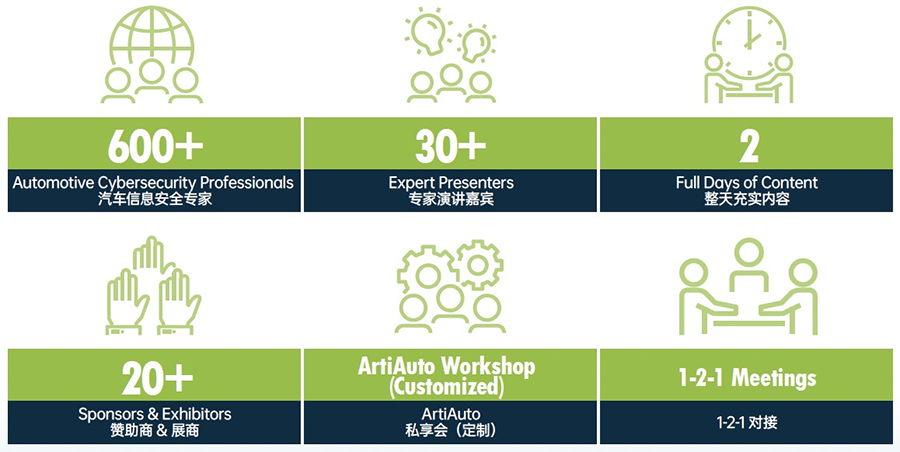 600+
Automotive Cybersecurity Professionals
汽车信息安全专家

30+
Expert Presenters
专家演讲嘉宾

2
Full Days of Content
整天充实内容

20+
Sponsors & Exhibitors
赞助商 & 展商

ArtiAuto Workshop (Customized)
ArtiAuto
私享会（定制）

1-2-1 Meetings
1-2-1 对接